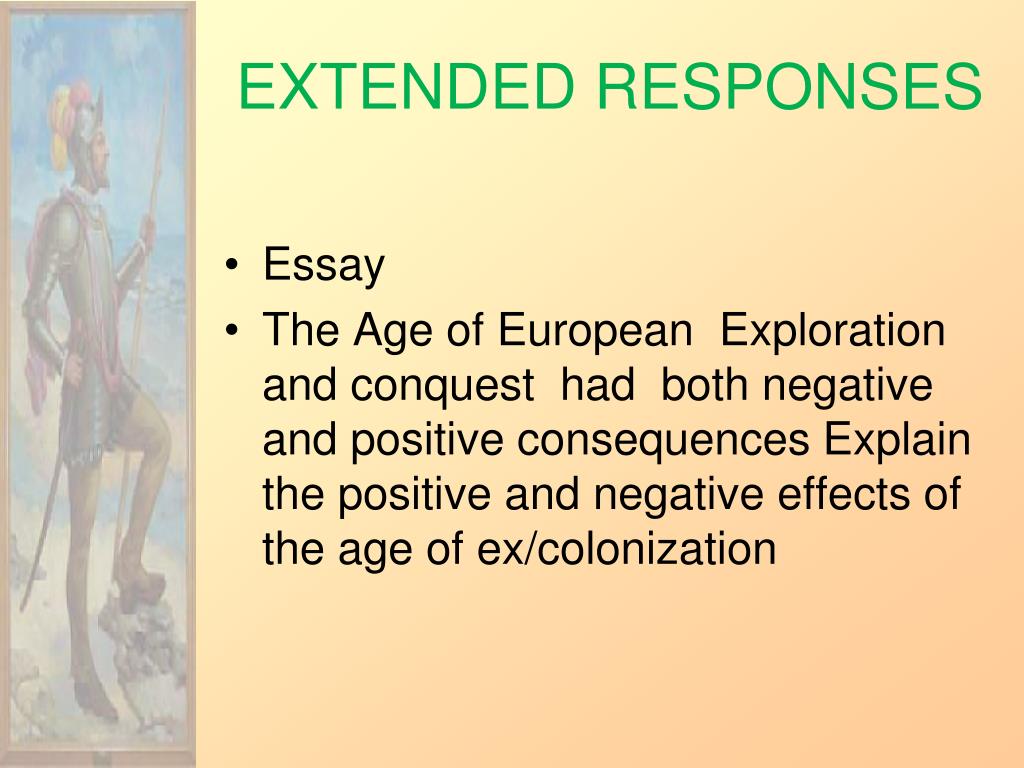 EXTENDED RESPONSES

• Essay
• The Age of European Exploration and conquest had both negative and positive consequences Explain the positive and negative effects of the age of ex/colonization